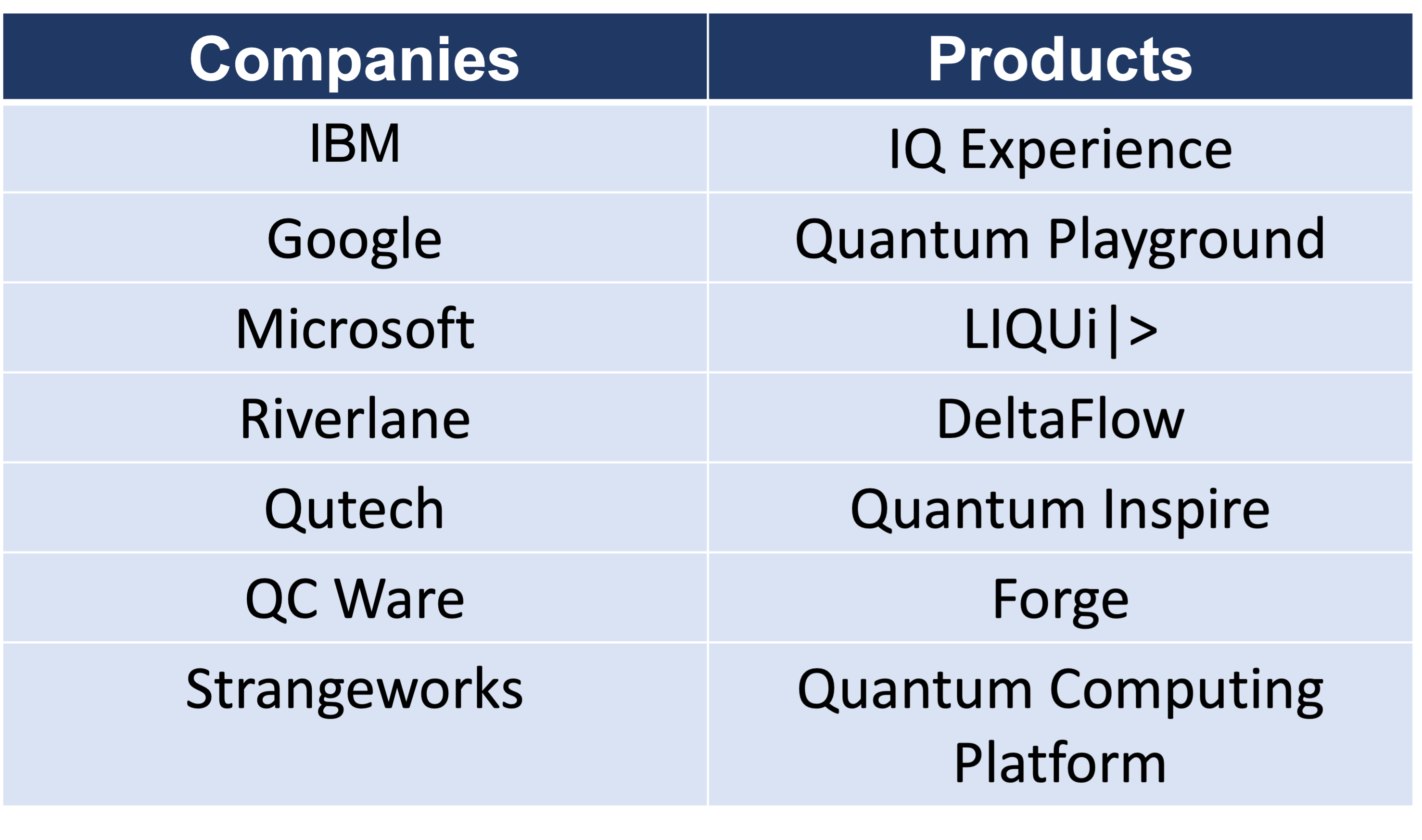 | Companies | Products |
|---|---|
| IBM | IQ Experience |
| Google | Quantum Playground |
| Microsoft | LIQUi\|> |
| Riverlane | DeltaFlow |
| Qutech | Quantum Inspire |
| QC Ware | Forge |
| Strangeworks | Quantum Computing Platform |